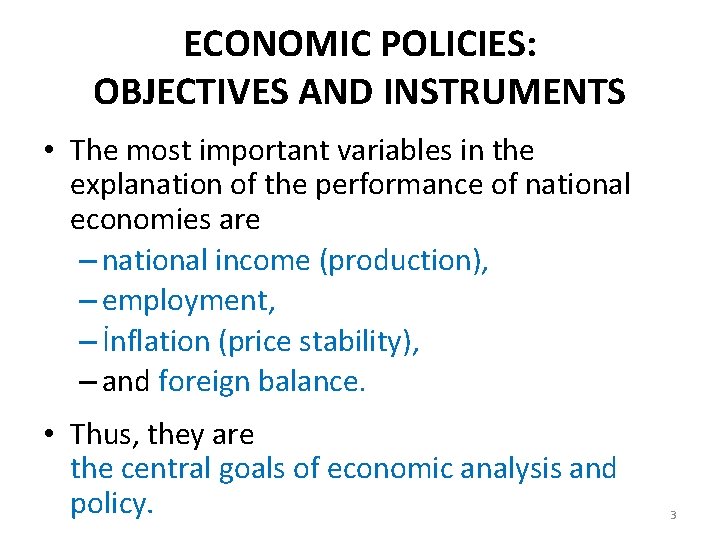 ECONOMIC POLICIES:
OBJECTIVES AND INSTRUMENTS

• The most important variables in the explanation of the performance of national economies are
– national income (production),
– employment,
– İnflation (price stability),
– and foreign balance.

• Thus, they are
the central goals of economic analysis and policy.

3